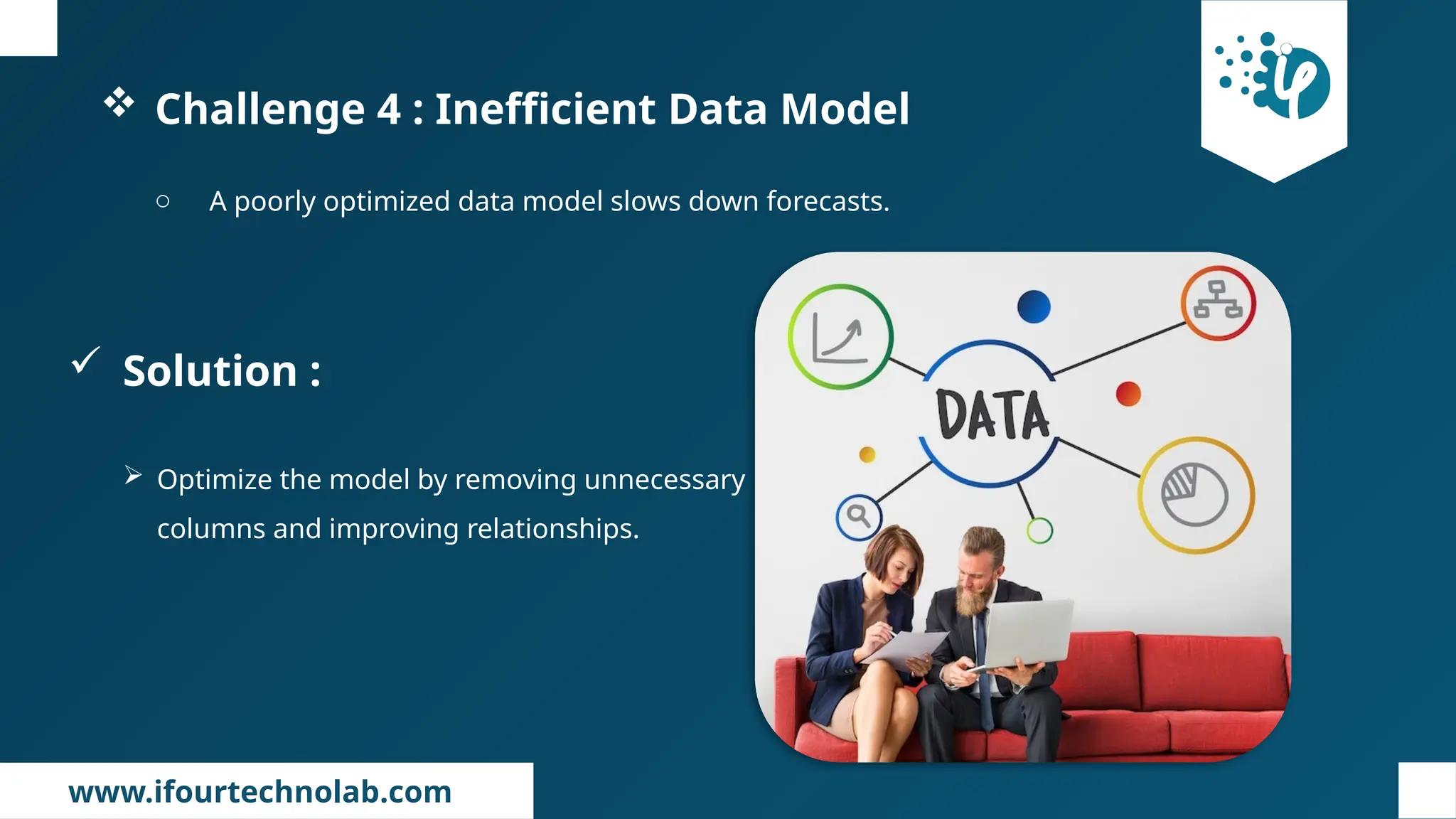 ❖ Challenge 4 : Inefficient Data Model

○ A poorly optimized data model slows down forecasts.

✓ Solution :

➢ Optimize the model by removing unnecessary columns and improving relationships.

DATA

www.ifourtechnolab.com